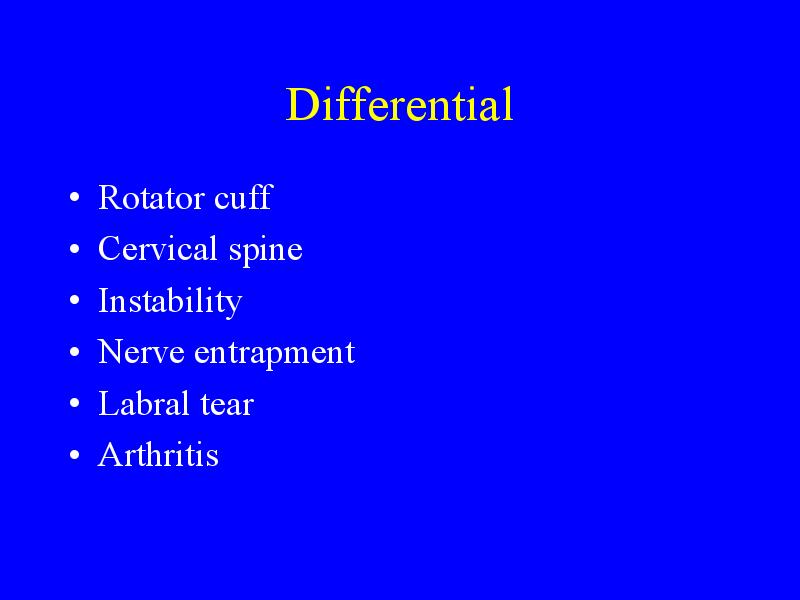 Differential

• Rotator cuff
• Cervical spine
• Instability
• Nerve entrapment
• Labral tear
• Arthritis